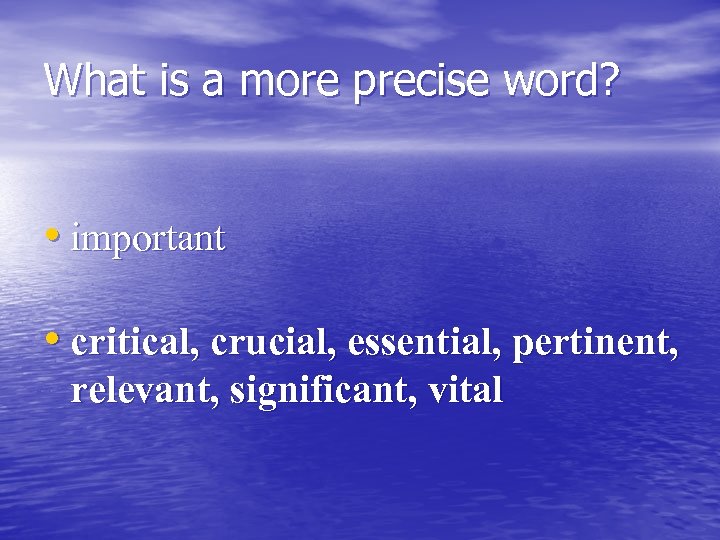 What is a more precise word?

• important

• critical, crucial, essential, pertinent, relevant, significant, vital